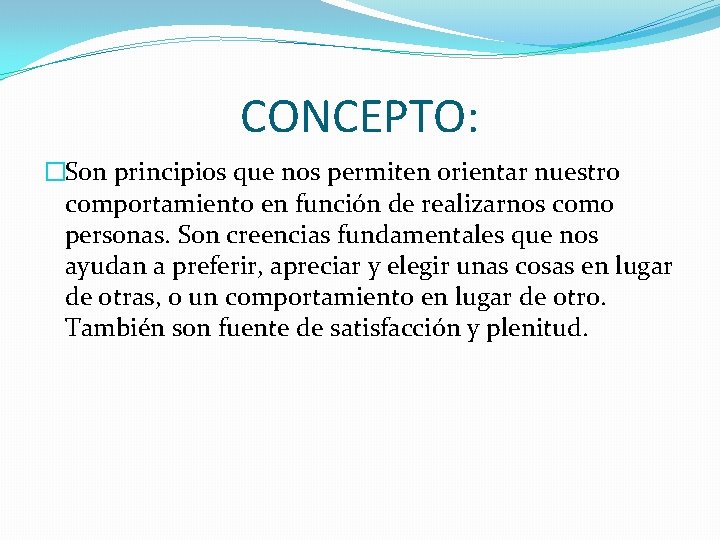 CONCEPTO:

Son principios que nos permiten orientar nuestro comportamiento en función de realizarnos como personas. Son creencias fundamentales que nos ayudan a preferir, apreciar y elegir unas cosas en lugar de otras, o un comportamiento en lugar de otro. También son fuente de satisfacción y plenitud.